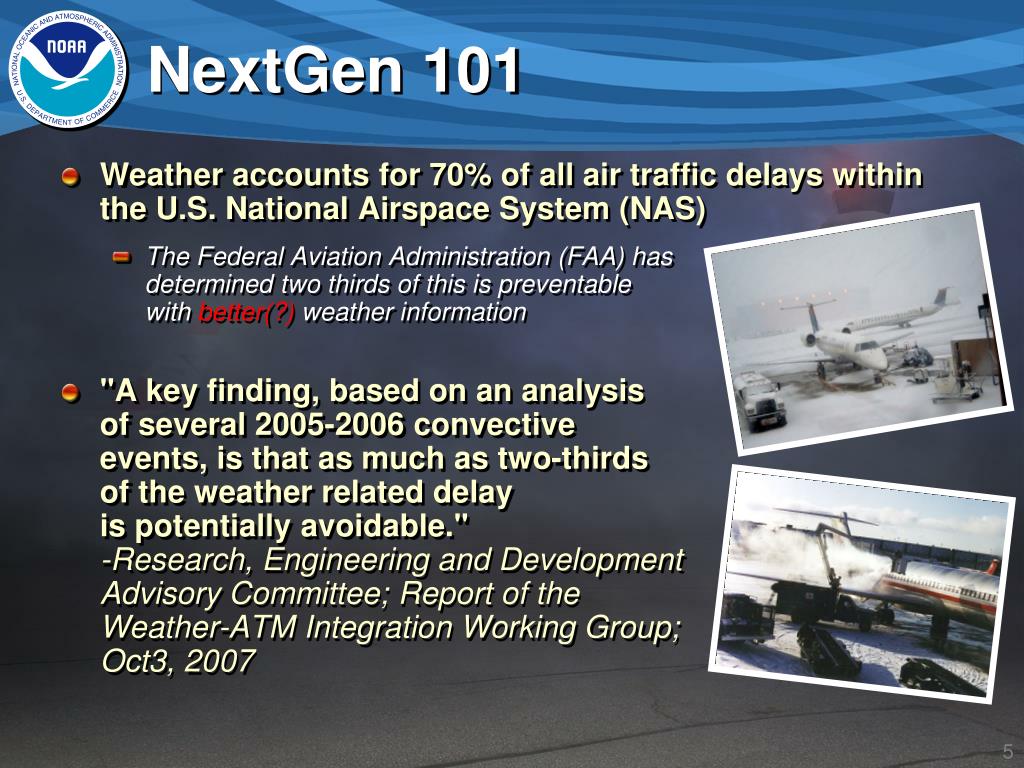 NATIONAL OCEANIC AND ATMOSPHERIC ADMINISTRATION
NOAA
U.S. DEPARTMENT OF COMMERCE

NextGen 101

Weather accounts for 70% of all air traffic delays within the U.S. National Airspace System (NAS)

The Federal Aviation Administration (FAA) has determined two thirds of this is preventable with better(?) weather information

"A key finding, based on an analysis of several 2005-2006 convective events, is that as much as two-thirds of the weather related delay is potentially avoidable."
-Research, Engineering and Development Advisory Committee; Report of the Weather-ATM Integration Working Group; Oct3, 2007

5